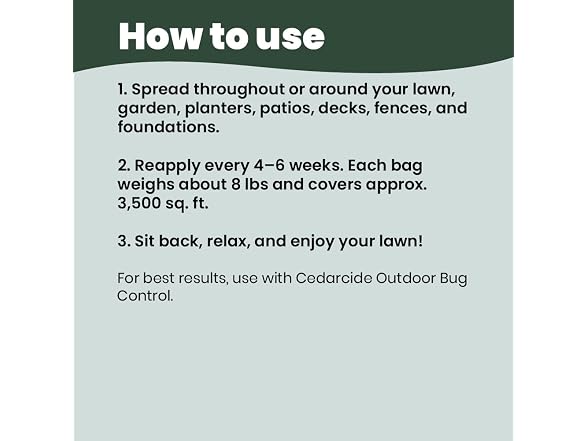 How to use

1. Spread throughout or around your lawn, garden, planters, patios, decks, fences, and foundations.

2. Reapply every 4–6 weeks. Each bag weighs about 8 lbs and covers approx. 3,500 sq. ft.

3. Sit back, relax, and enjoy your lawn!

For best results, use with Cedarcide Outdoor Bug Control.